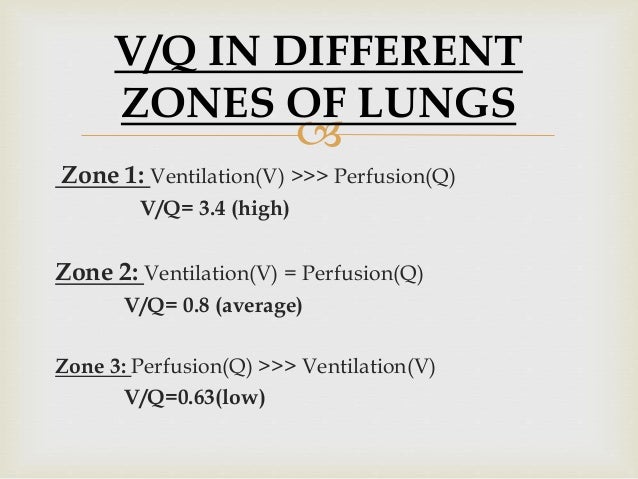 V/Q IN DIFFERENT ZONES OF LUNGS

Zone 1: Ventilation(V) >>> Perfusion(Q)
V/Q= 3.4 (high)

Zone 2: Ventilation(V) = Perfusion(Q)
V/Q= 0.8 (average)

Zone 3: Perfusion(Q) >>> Ventilation(V)
V/Q=0.63(low)